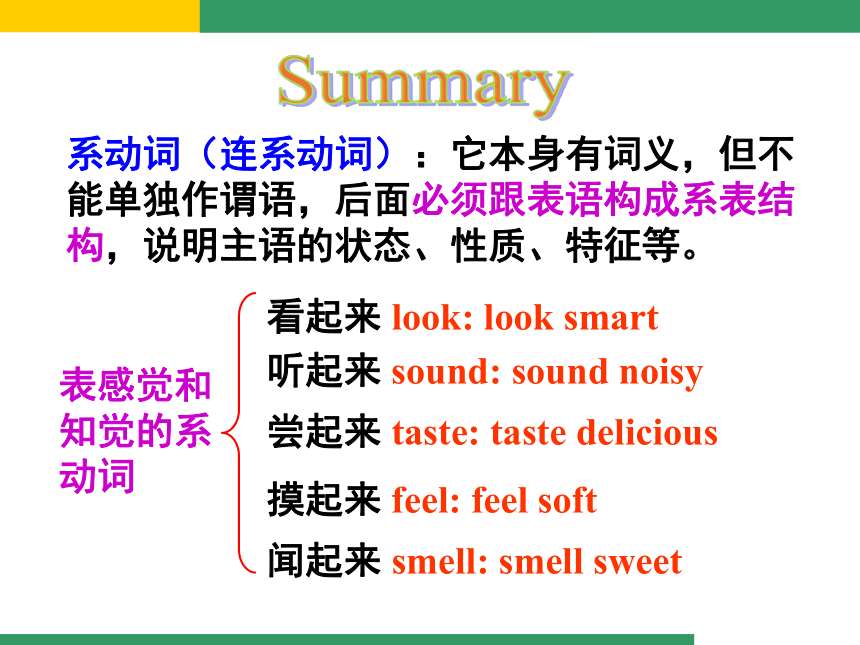 Summary

系动词（连系动词）：它本身有词义，但不能单独作谓语，后面必须跟表语构成系表结构，说明主语的状态、性质、特征等。

表感觉和知觉的系动词

看起来 look: look smart
听起来 sound: sound noisy
尝起来 taste: taste delicious
摸起来 feel: feel soft
闻起来 smell: smell sweet